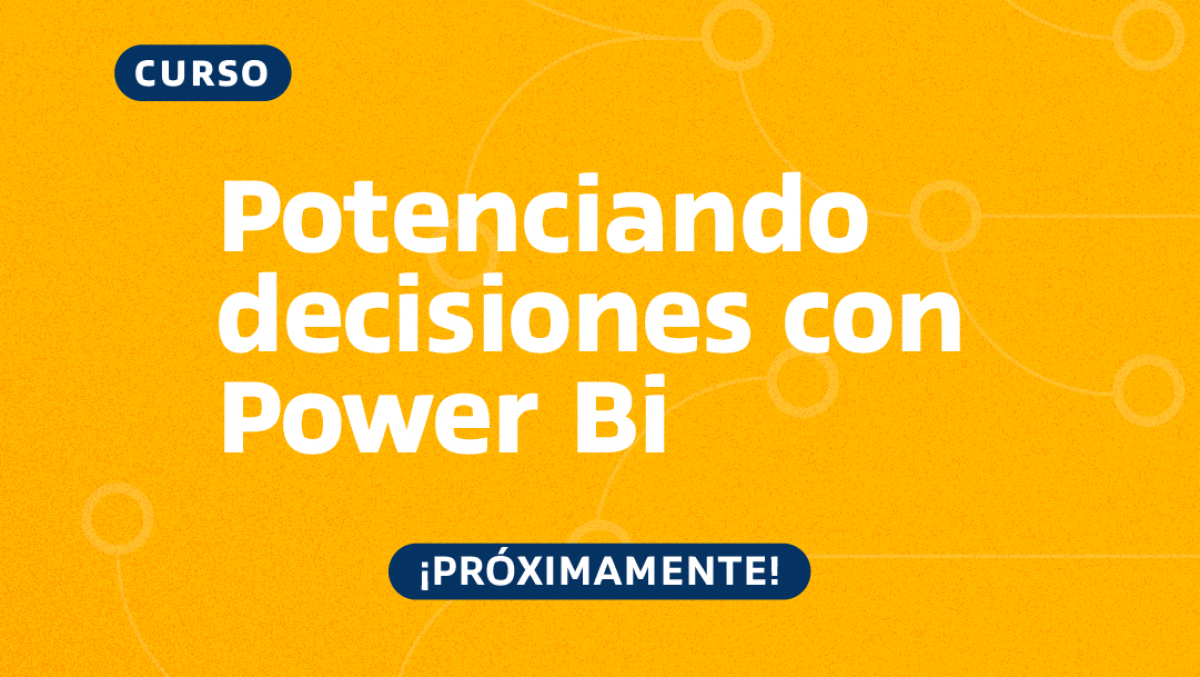 CURSO

Potenciando decisiones con Power Bi

¡PRÓXIMAMENTE!